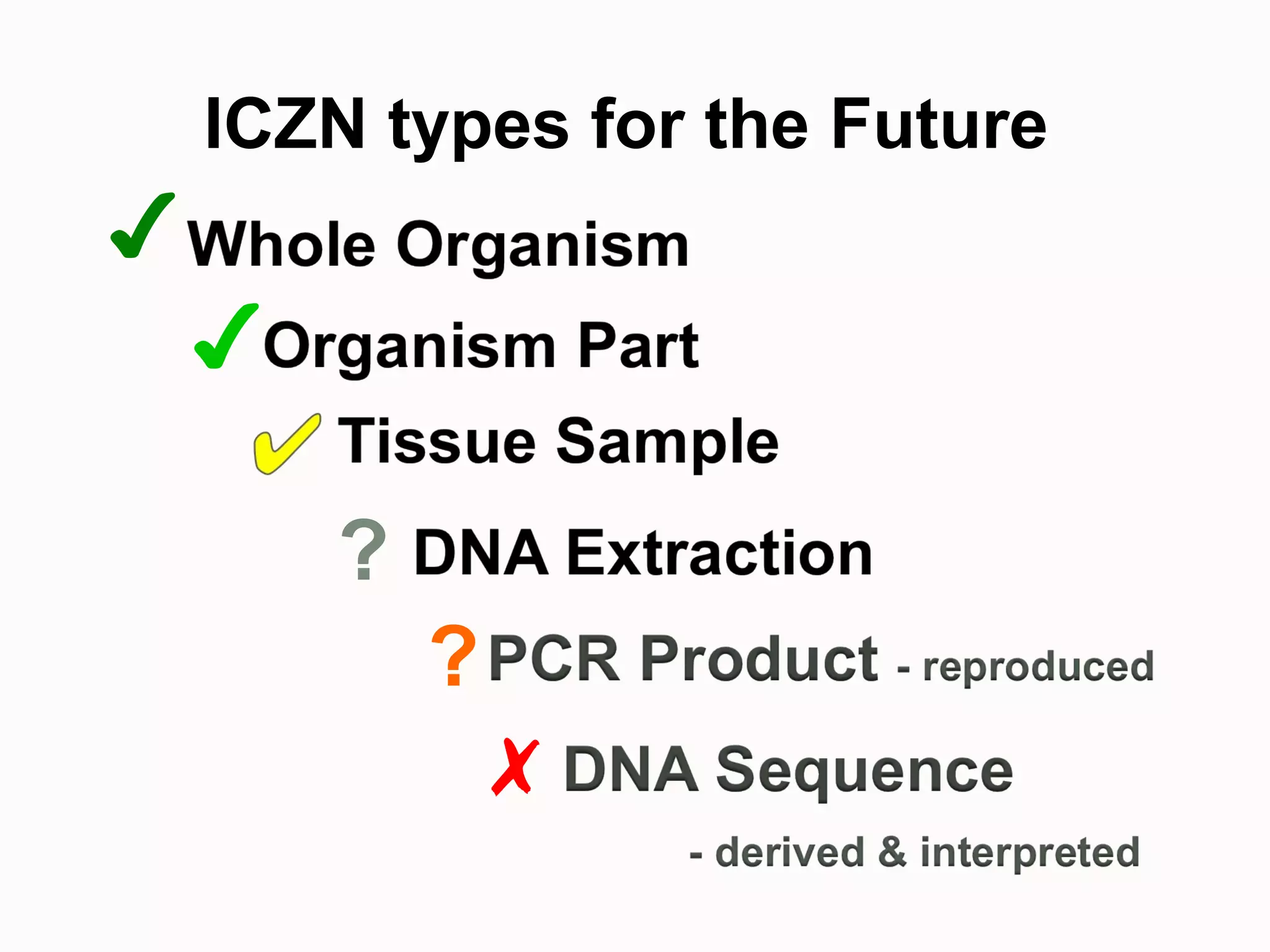 ICZN types for the Future

✓ Whole Organism

✓ Organism Part

✓ Tissue Sample

? DNA Extraction

? PCR Product - reproduced

✗ DNA Sequence

- derived & interpreted